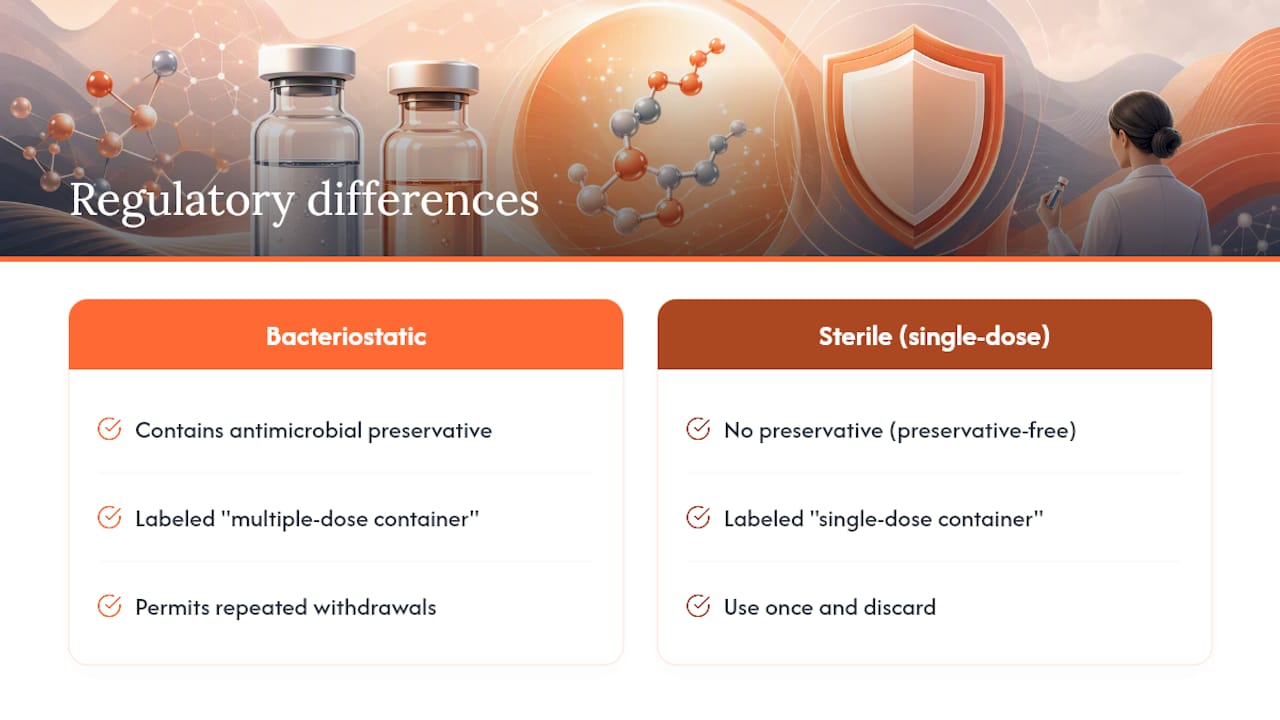 Regulatory differences

Bacteriostatic

Contains antimicrobial preservative

Labeled "multiple-dose container"

Permits repeated withdrawals

Sterile (single-dose)

No preservative (preservative-free)

Labeled "single-dose container"

Use once and discard